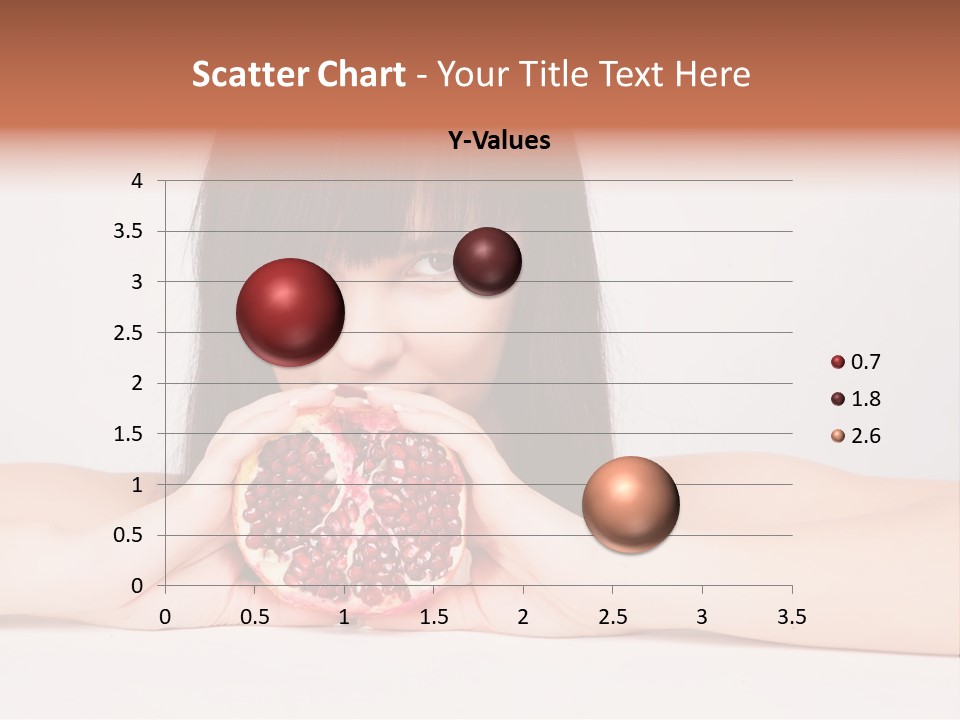 Scatter Chart - Your Title Text Here

Y-Values

4
3.5
3
2.5
2
1.5
1
0.5
0

0 0.5 1 1.5 2 2.5 3 3.5

0.7
1.8
2.6